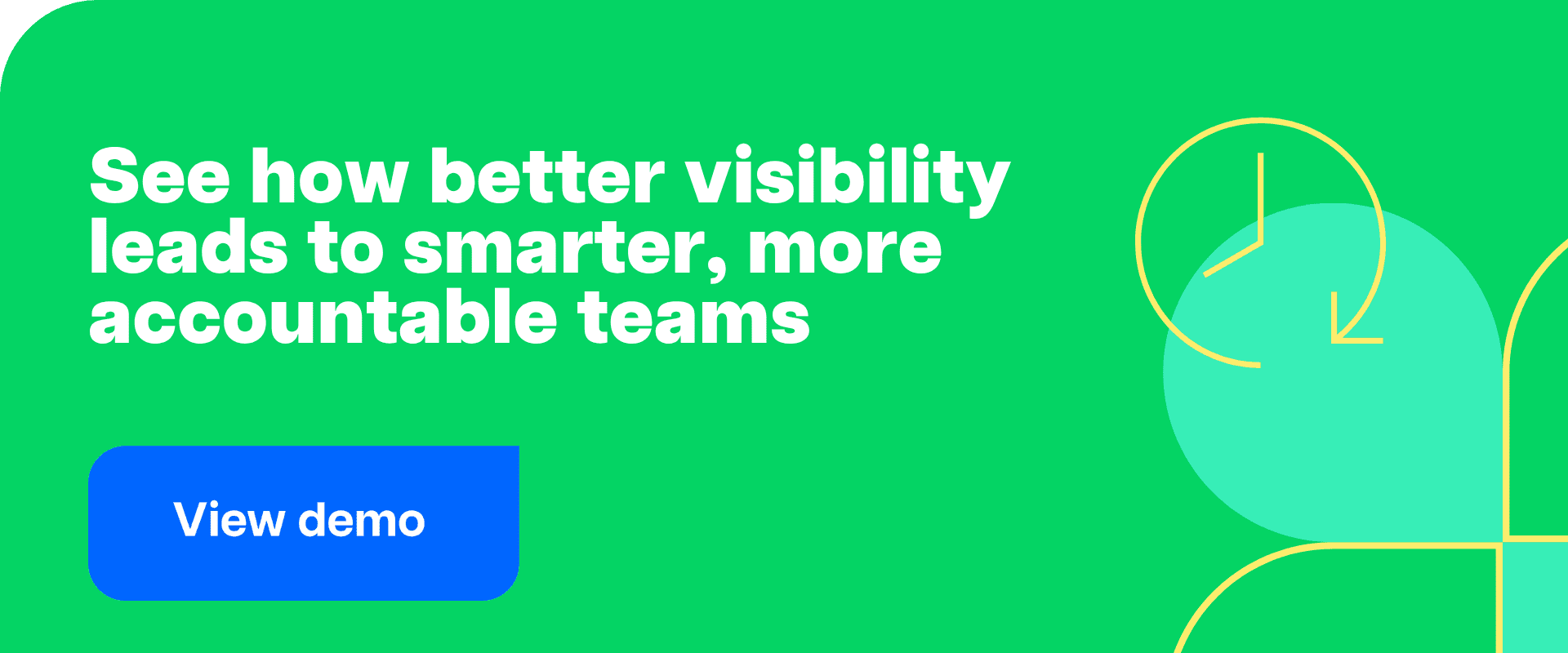 See how better visibility leads to smarter, more accountable teams

View demo